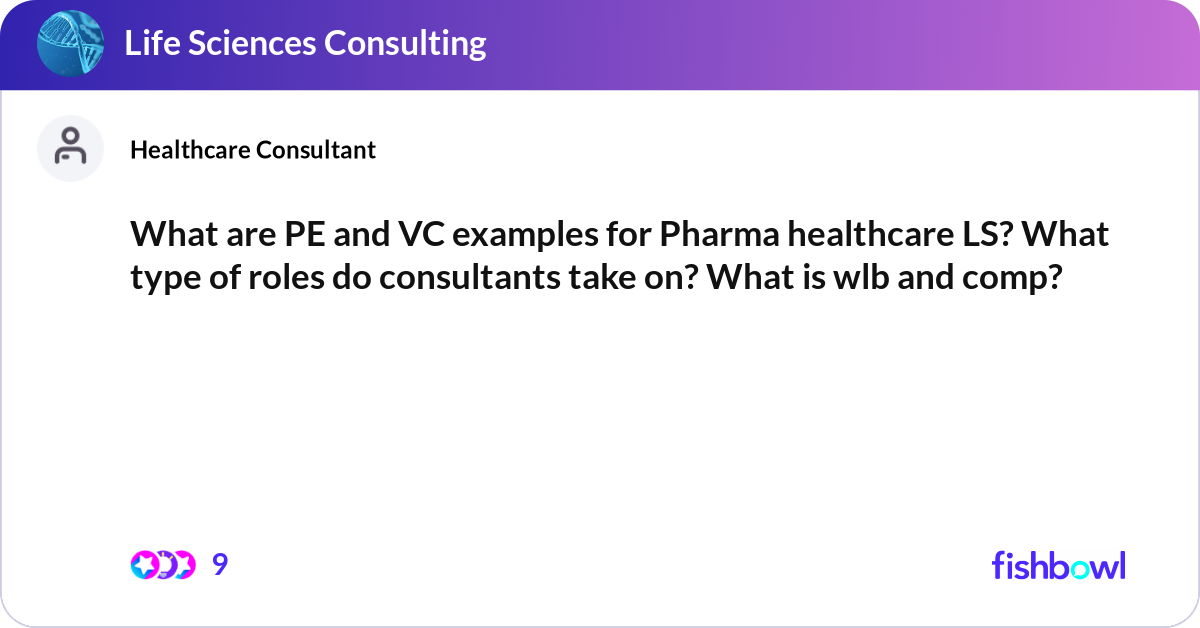 Life Sciences Consulting

Healthcare Consultant

What are PE and VC examples for Pharma healthcare LS? What type of roles do consultants take on? What is wlb and comp?

9

fishbowl